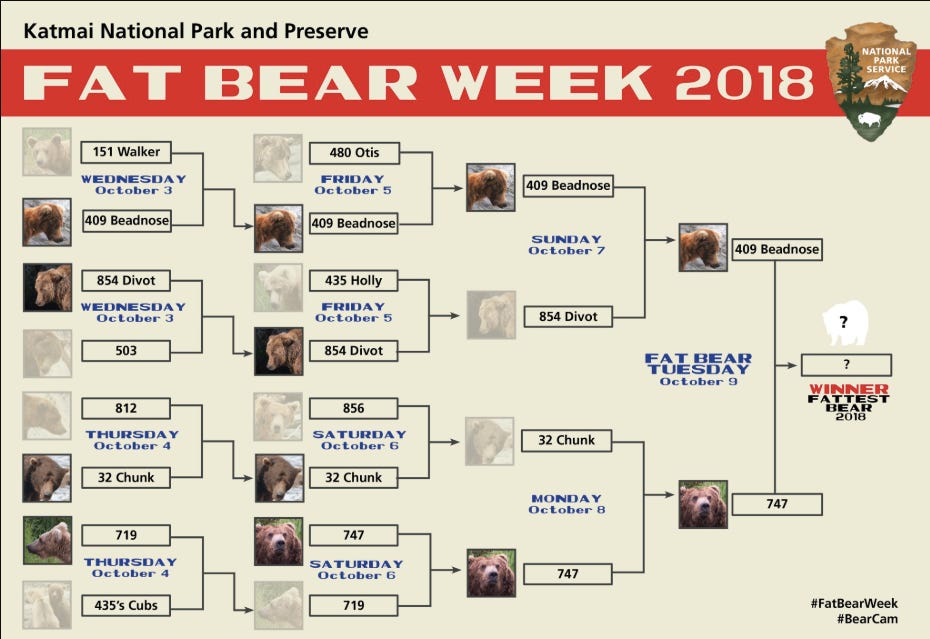 Katmai National Park and Preserve

FAT BEAR WEEK 2018

NATIONAL PARK SERVICE

151 Walker
WEDNESDAY October 3
409 Beadnose

854 Divot
WEDNESDAY October 3
503

812
THURSDAY October 4
32 Chunk

719
THURSDAY October 4
435's Cubs

480 Otis
FRIDAY October 5
409 Beadnose

435 Holly
FRIDAY October 5
854 Divot

856
SATURDAY October 6
32 Chunk

747
SATURDAY October 6
719

409 Beadnose
SUNDAY October 7
854 Divot

32 Chunk
MONDAY October 8
747

409 Beadnose
FAT BEAR TUESDAY October 9
747

?
?
WINNER FATTEST BEAR 2018

#FatBearWeek
#BearCam